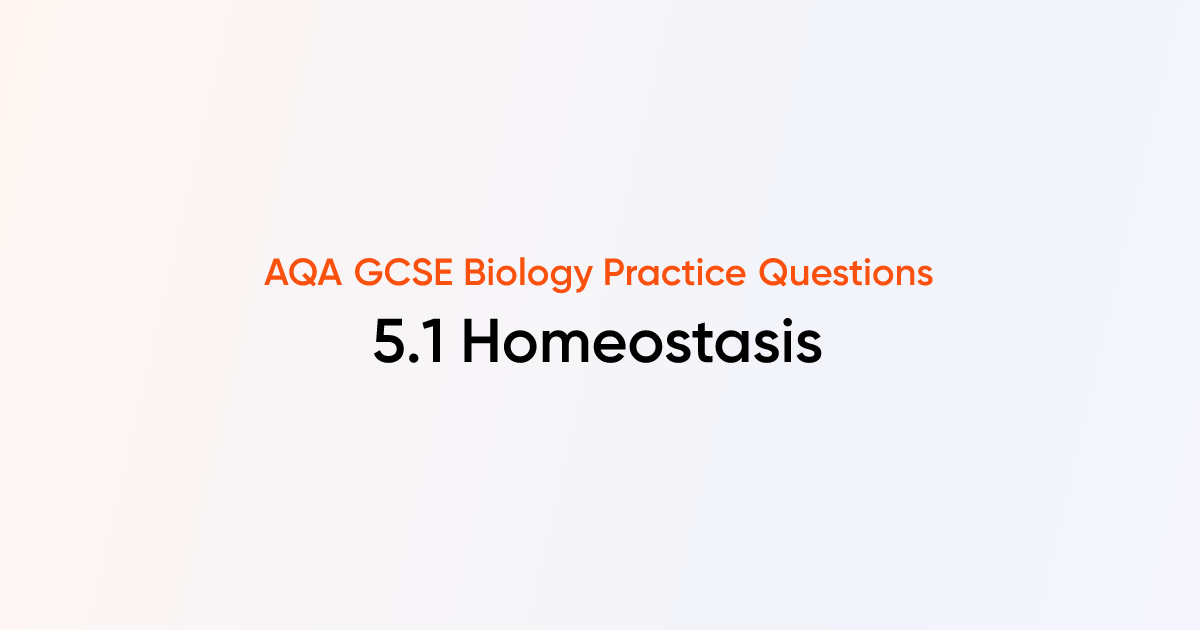 AQA GCSE Biology Practice Questions

5.1 Homeostasis